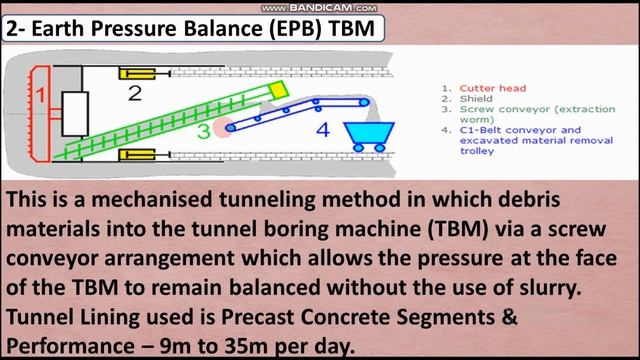 www.BANDICAM.com

2- Earth Pressure Balance (EPB) TBM

1
2
3
4

1. Cutter head
2. Shield
3. Screw conveyor (extraction worm)
4. C1-Belt conveyor and excavated material removal trolley

This is a mechanised tunneling method in which debris materials into the tunnel boring machine (TBM) via a screw conveyor arrangement which allows the pressure at the face of the TBM to remain balanced without the use of slurry. Tunnel Lining used is Precast Concrete Segments & Performance – 9m to 35m per day.